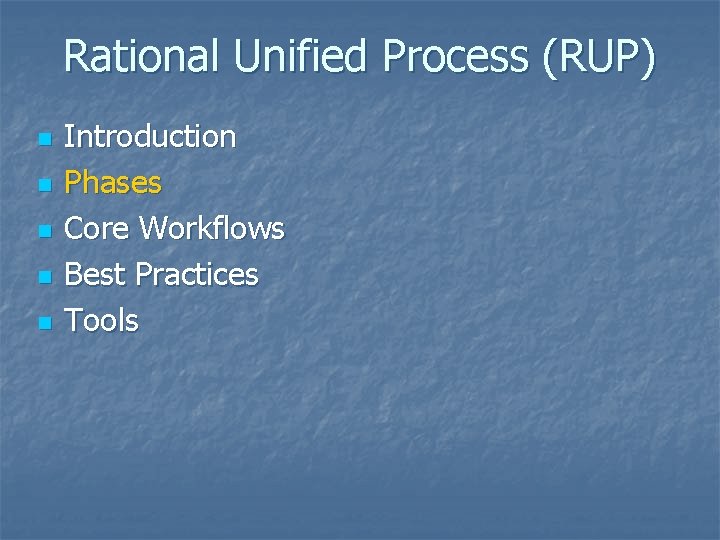 Rational Unified Process (RUP)

• Introduction
• Phases
• Core Workflows
• Best Practices
• Tools